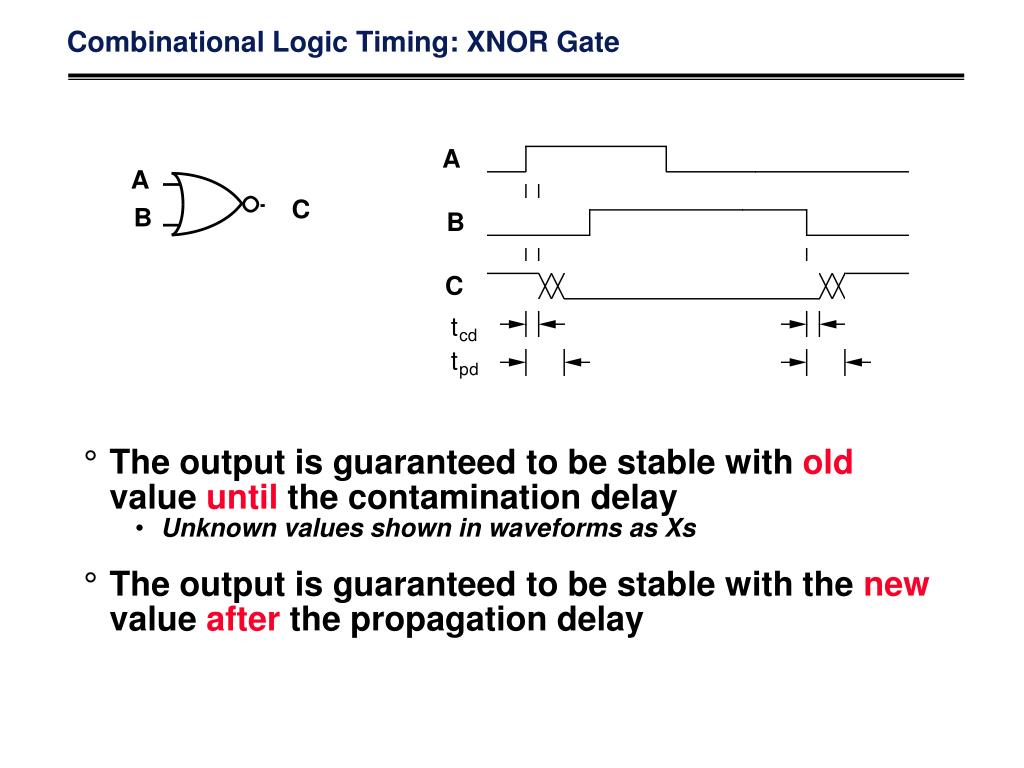 Combinational Logic Timing: XNOR Gate

A
B
C

A
B
C
$t_{cd}$
$t_{pd}$

° The output is guaranteed to be stable with old value until the contamination delay
• Unknown values shown in waveforms as Xs

° The output is guaranteed to be stable with the new value after the propagation delay